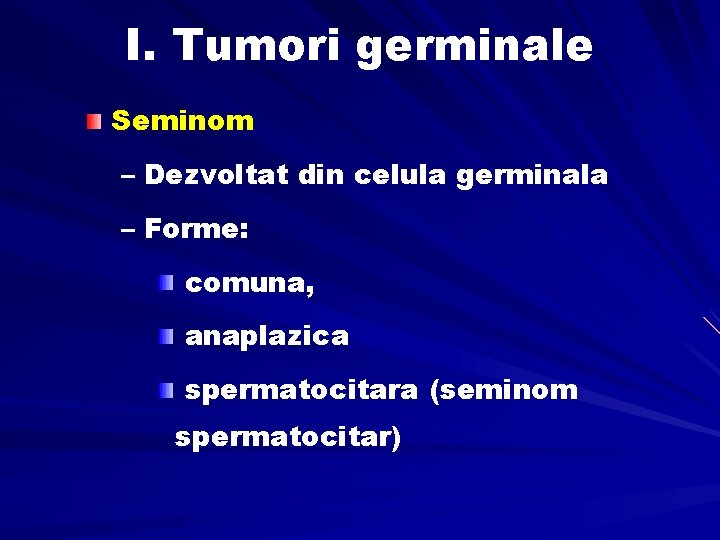 I. Tumori germinale

Seminom

– Dezvoltat din celula germinala

– Forme:

comuna,

anaplazica

spermatocitara (seminom spermatocitar)